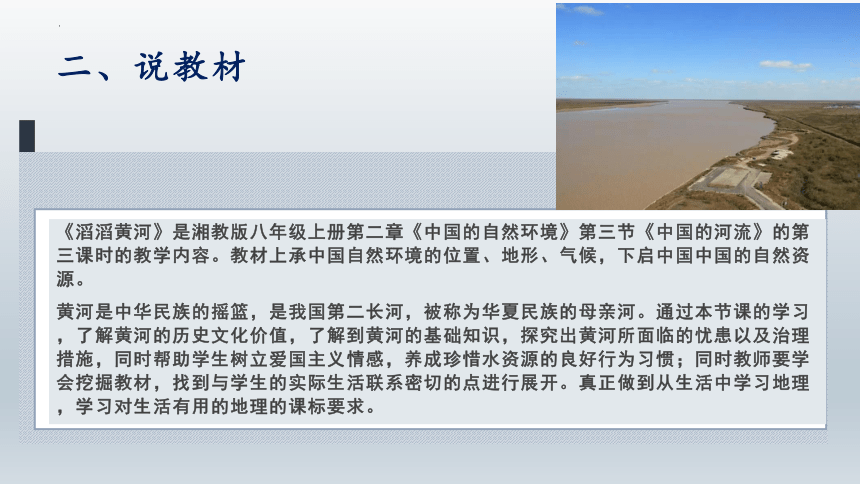 二、说教材

《滔滔黄河》是湘教版八年级上册第二章《中国的自然环境》第三节《中国的河流》的第三课时的教学内容。教材上承中国自然环境的位置、地形、气候，下启中国中国的自然资源。

黄河是中华民族的摇篮，是我国第二长河，被称为华夏民族的母亲河。通过本节课的学习，了解黄河的历史文化价值，了解到黄河的基础知识，探究出黄河所面临的忧患以及治理措施，同时帮助学生树立爱国主义情感，养成珍惜水资源的良好行为习惯；同时教师要学会挖掘教材，找到与学生的实际生活联系密切的点进行展开。真正做到从生活中学习地理，学习对生活有用的地理的课标要求。